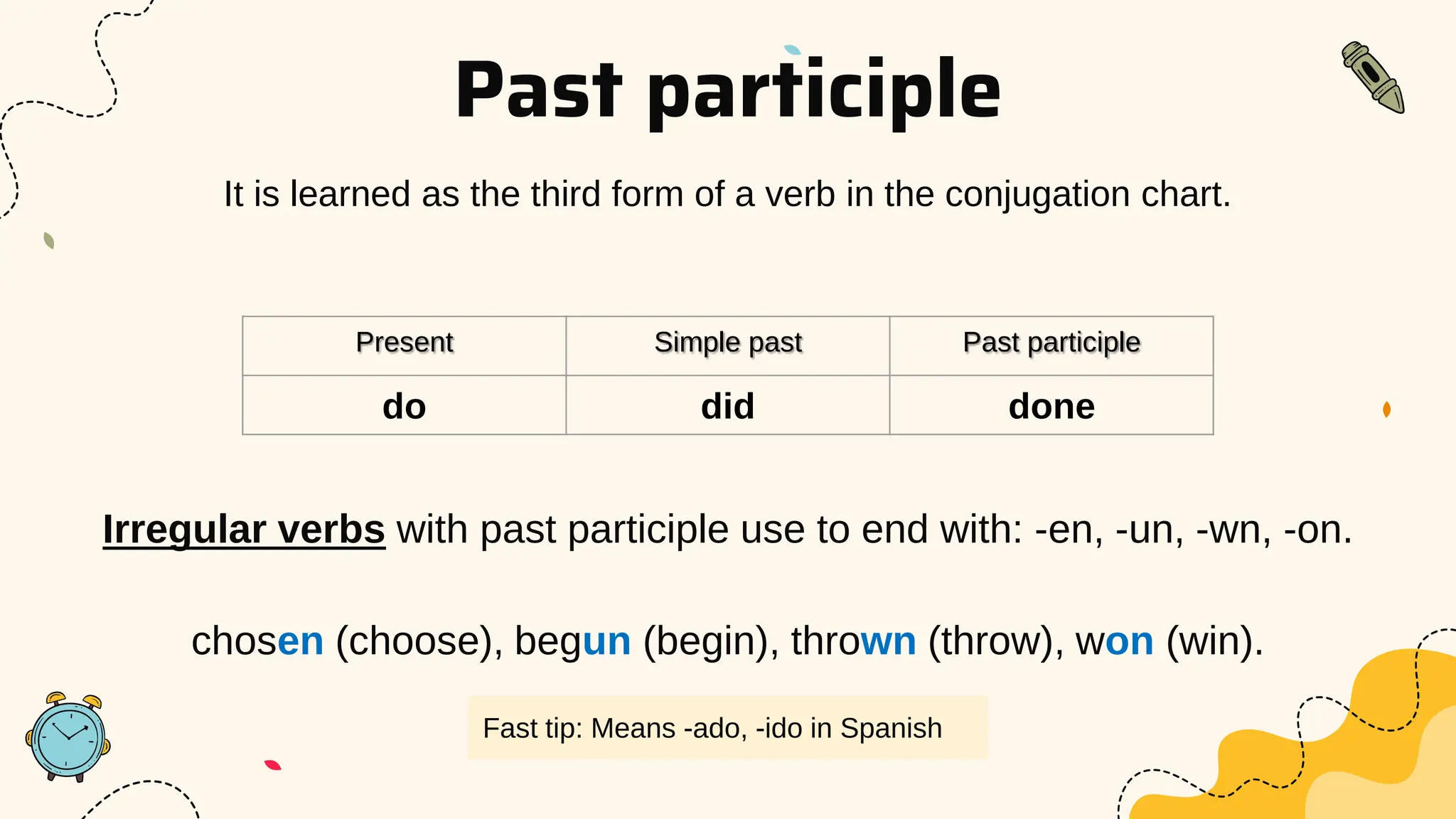 Past participle

It is learned as the third form of a verb in the conjugation chart.

| Present | Simple past | Past participle |
|---|---|---|
| do | did | done |

Irregular verbs with past participle use to end with: -en, -un, -wn, -on.

chosen (choose), begun (begin), thrown (throw), won (win).

Fast tip: Means -ado, -ido in Spanish